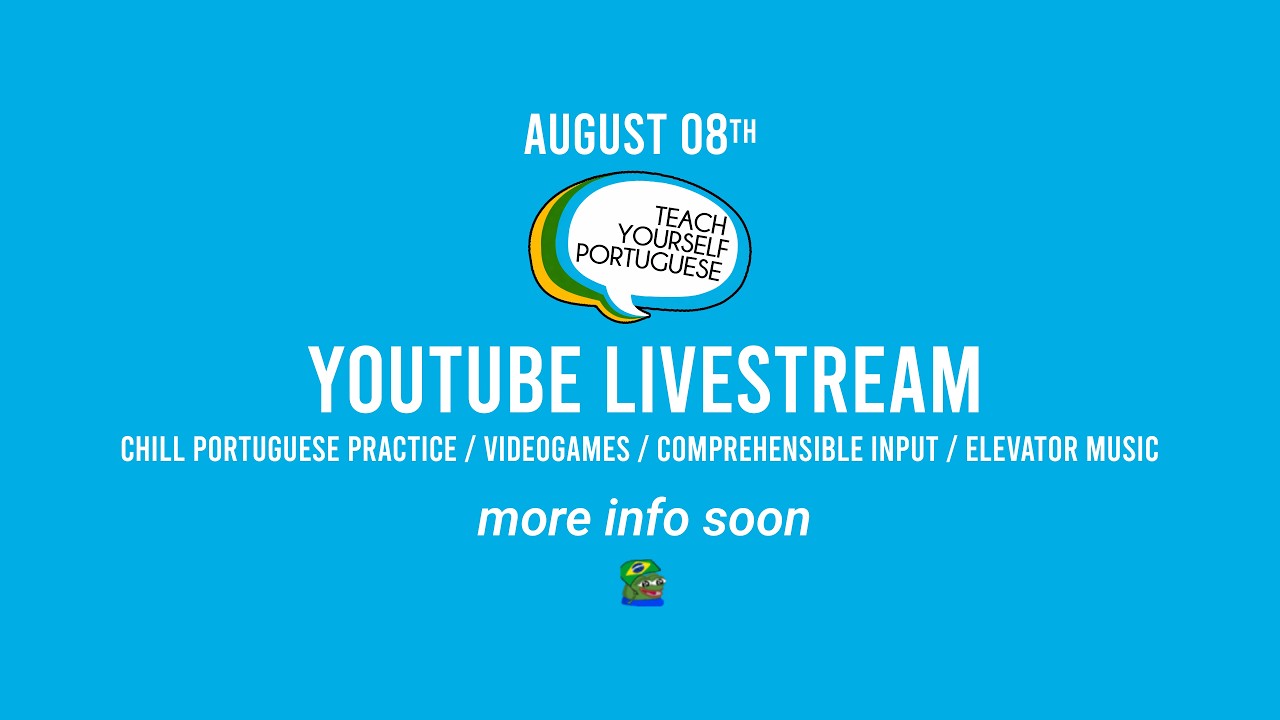 AUGUST 08TH

TEACH YOURSELF PORTUGUESE

YOUTUBE LIVESTREAM

CHILL PORTUGUESE PRACTICE / VIDEOGAMES / COMPREHENSIBLE INPUT / ELEVATOR MUSIC

more info soon